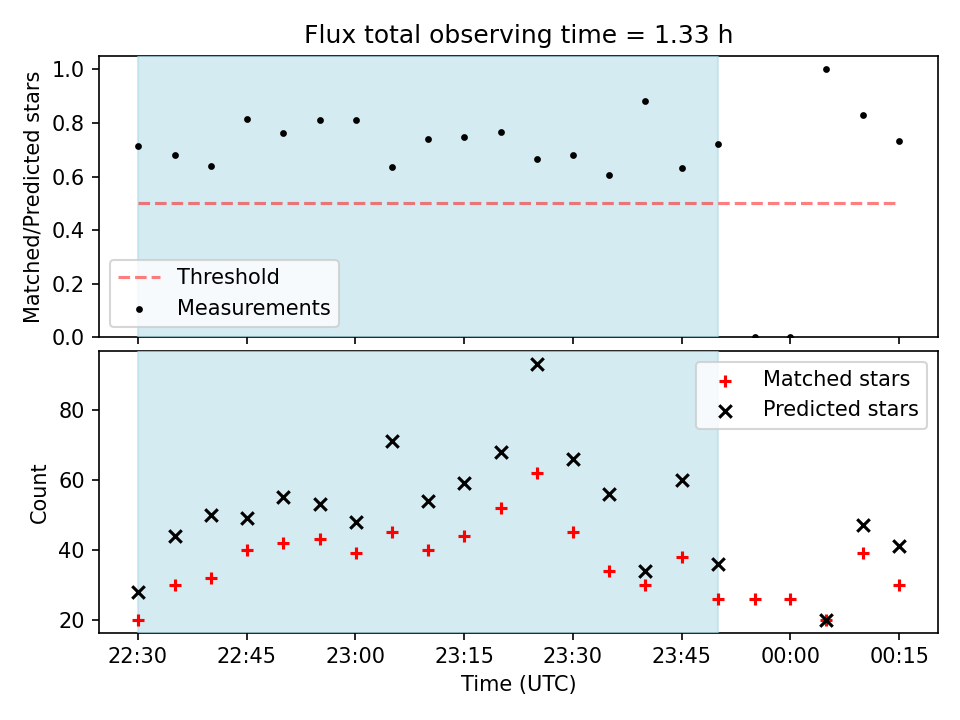 Flux total observing time = 1.33 h

Matched/Predicted stars

1.0
0.8
0.6
0.4
0.2
0.0

Threshold
Measurements

Count

80
60
40
20

Matched stars
Predicted stars

22:30
22:45
23:00
23:15
23:30
23:45
00:00
00:15

Time (UTC)